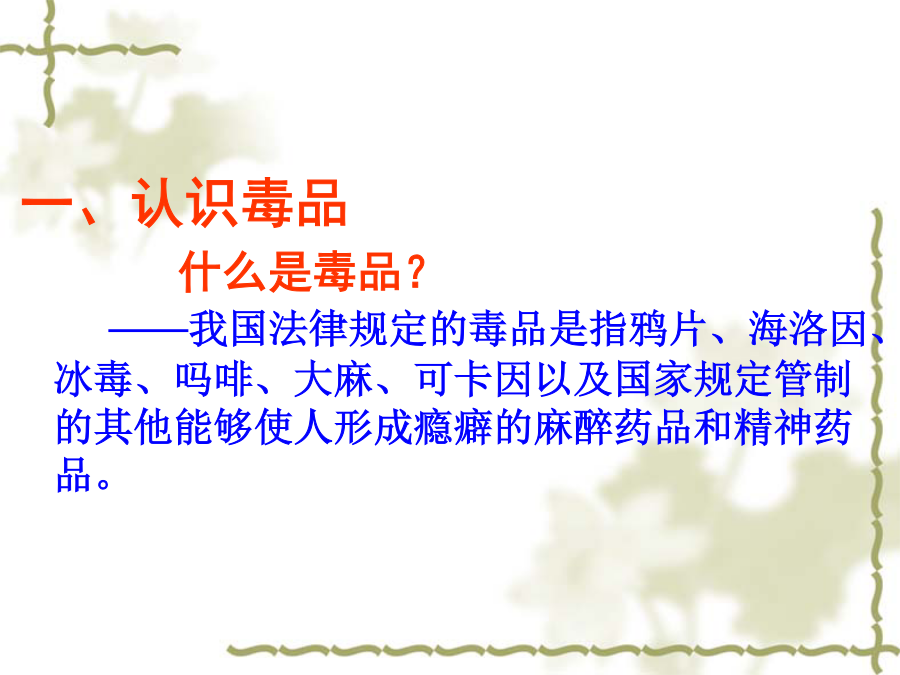 一、认识毒品

什么是毒品？

——我国法律规定的毒品是指鸦片、海洛因、冰毒、吗啡、大麻、可卡因以及国家规定管制的其他能够使人形成瘾癖的麻醉药品和精神药品。